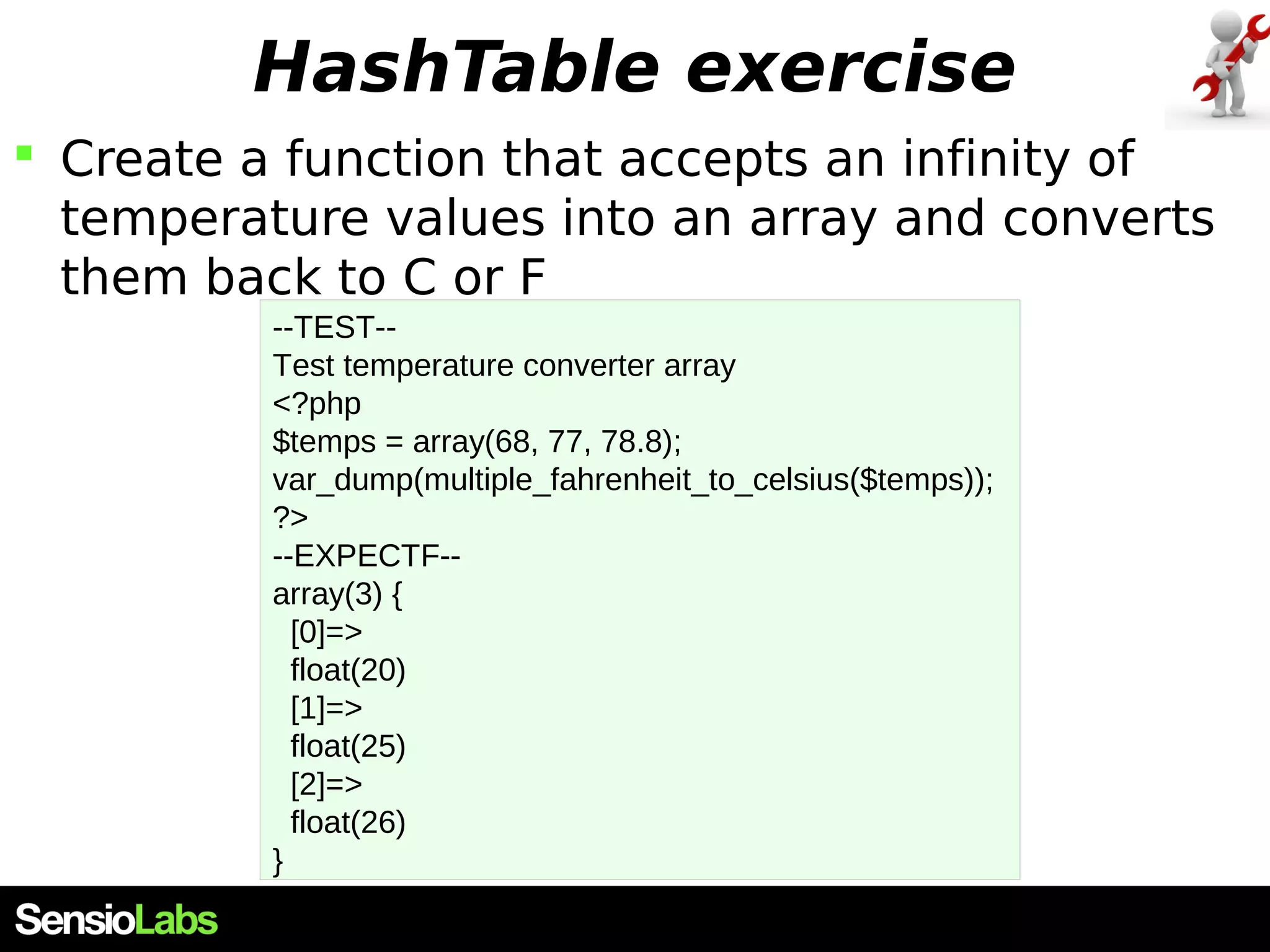 HashTable exercise

Create a function that accepts an infinity of temperature values into an array and converts them back to C or F

--TEST--
Test temperature converter array
<?php
$temps = array(68, 77, 78.8);
var_dump(multiple_fahrenheit_to_celsius($temps));
?>
--EXPECTF--
array(3) {
  [0]=>
  float(20)
  [1]=>
  float(25)
  [2]=>
  float(26)
}

SensioLabs